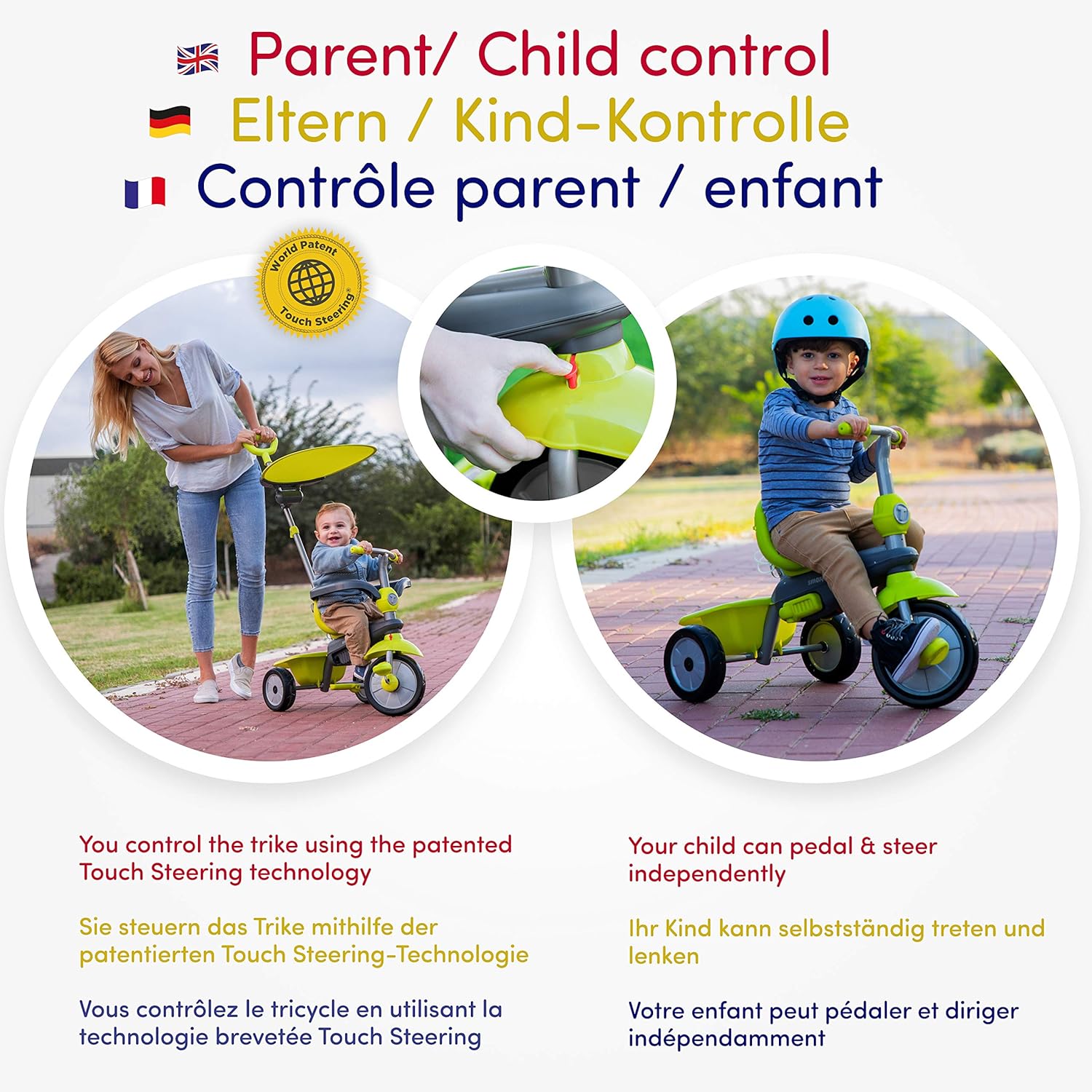 Parent/ Child control
Eltern / Kind-Kontrolle
Contrôle parent / enfant

World Patent
Touch Steering®

You control the trike using the patented Touch Steering technology

Sie steuern das Trike mithilfe der patentierten Touch Steering-Technologie

Vous contrôlez le tricycle en utilisant la technologie brevetée Touch Steering

Your child can pedal & steer independently

Ihr Kind kann selbstständig treten und lenken

Votre enfant peut pédaler et diriger indépendamment